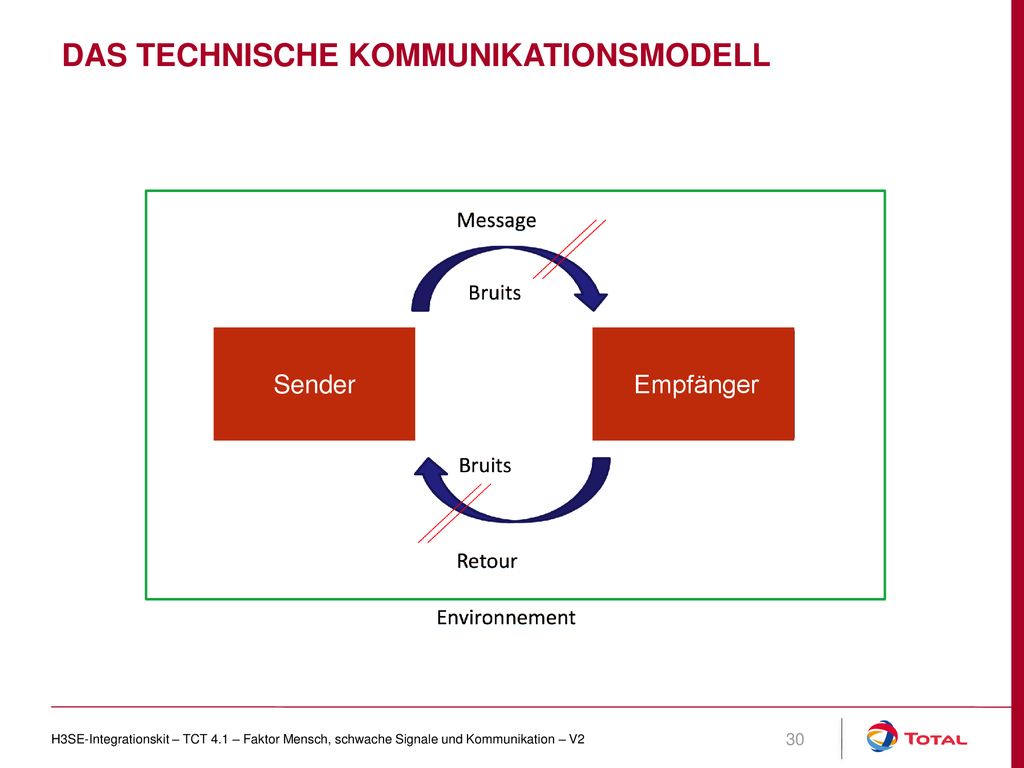 DAS TECHNISCHE KOMMUNIKATIONSMODELL

Message

Bruits

Sender

Empfänger

Bruits

Retour

Environnement

H3SE-Integrationskit – TCT 4.1 – Faktor Mensch, schwache Signale und Kommunikation – V2

30

TOTAL